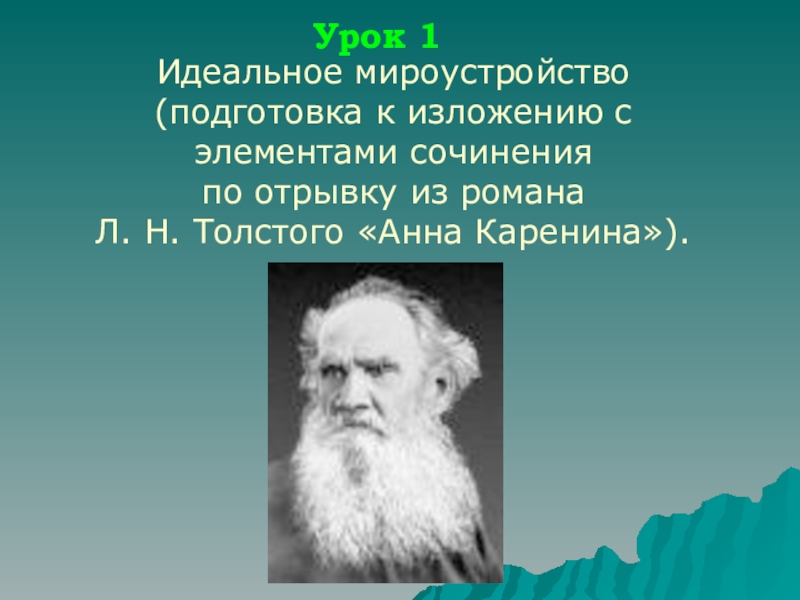 Урок 1

Идеальное мироустройство (подготовка к изложению с элементами сочинения по отрывку из романа Л. Н. Толстого «Анна Каренина»).